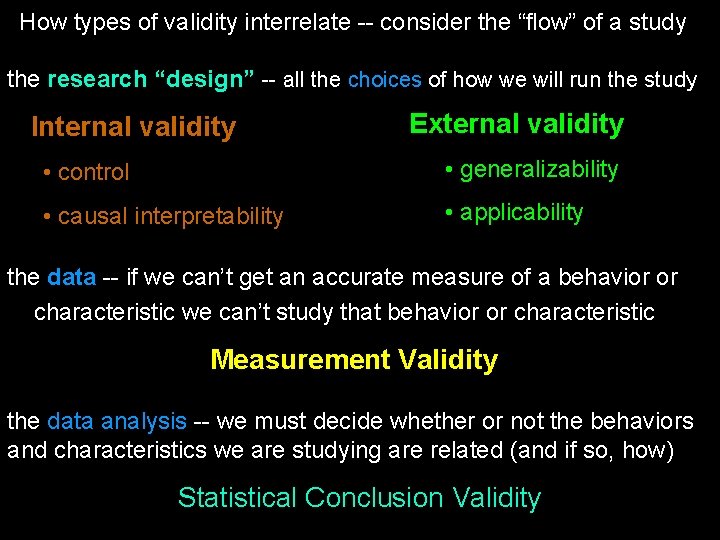 How types of validity interrelate -- consider the “flow” of a study

the research “design” -- all the choices of how we will run the study

Internal validity

• control

• causal interpretability

External validity

• generalizability

• applicability

the data -- if we can’t get an accurate measure of a behavior or characteristic we can’t study that behavior or characteristic

Measurement Validity

the data analysis -- we must decide whether or not the behaviors and characteristics we are studying are related (and if so, how)

Statistical Conclusion Validity